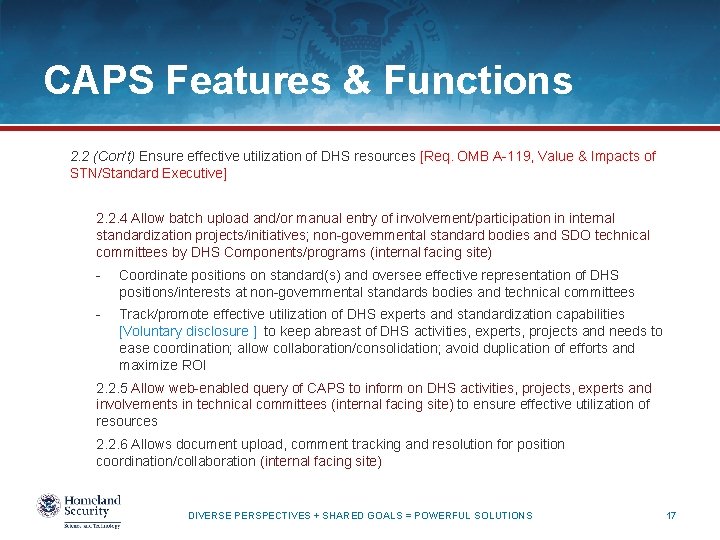 CAPS Features & Functions

2.2 (Con't) Ensure effective utilization of DHS resources [Req. OMB A-119, Value & Impacts of STN/Standard Executive]

2.2.4 Allow batch upload and/or manual entry of involvement/participation in internal standardization projects/initiatives; non-governmental standard bodies and SDO technical committees by DHS Components/programs (internal facing site)

- Coordinate positions on standard(s) and oversee effective representation of DHS positions/interests at non-governmental standards bodies and technical committees

- Track/promote effective utilization of DHS experts and standardization capabilities [Voluntary disclosure ] to keep abreast of DHS activities, experts, projects and needs to ease coordination; allow collaboration/consolidation; avoid duplication of efforts and maximize ROI

2.2.5 Allow web-enabled query of CAPS to inform on DHS activities, projects, experts and involvements in technical committees (internal facing site) to ensure effective utilization of resources

2.2.6 Allows document upload, comment tracking and resolution for position coordination/collaboration (internal facing site)

Homeland Security
Science and Technology

DIVERSE PERSPECTIVES + SHARED GOALS = POWERFUL SOLUTIONS

17